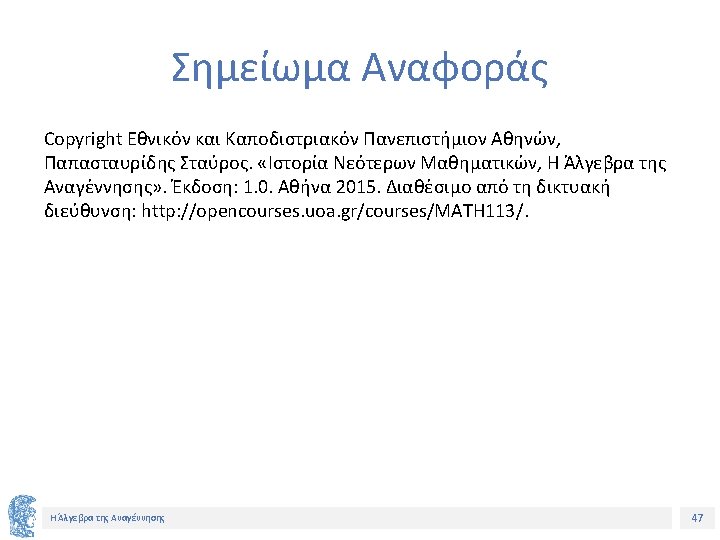 Σημείωμα Αναφοράς

Copyright Εθνικόν και Καποδιστριακόν Πανεπιστήμιον Αθηνών, Παπασταυρίδης Σταύρος. «Ιστορία Νεότερων Μαθηματικών, Η Άλγεβρα της Αναγέννησης». Έκδοση: 1.0. Αθήνα 2015. Διαθέσιμο από τη δικτυακή διεύθυνση: http://opencourses.uoa.gr/courses/MATH113/.

Η Άλγεβρα της Αναγέννησης

47